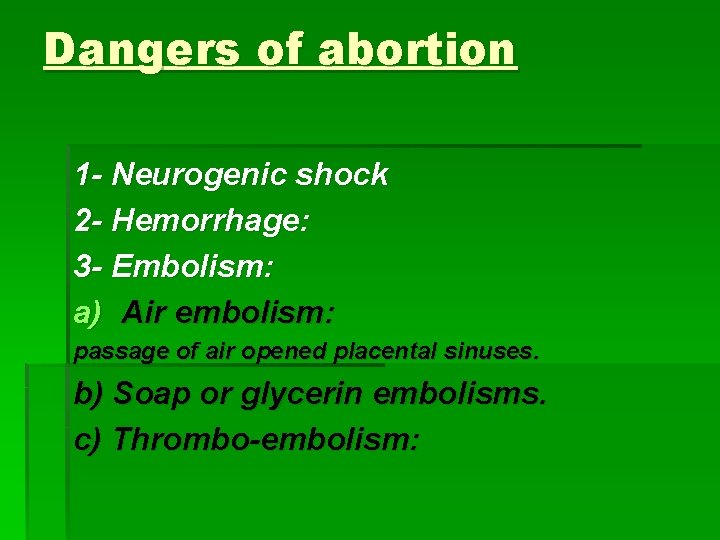 Dangers of abortion

1- Neurogenic shock
2- Hemorrhage:
3- Embolism:
a) Air embolism:
passage of air opened placental sinuses.
b) Soap or glycerin embolisms.
c) Thrombo-embolism: